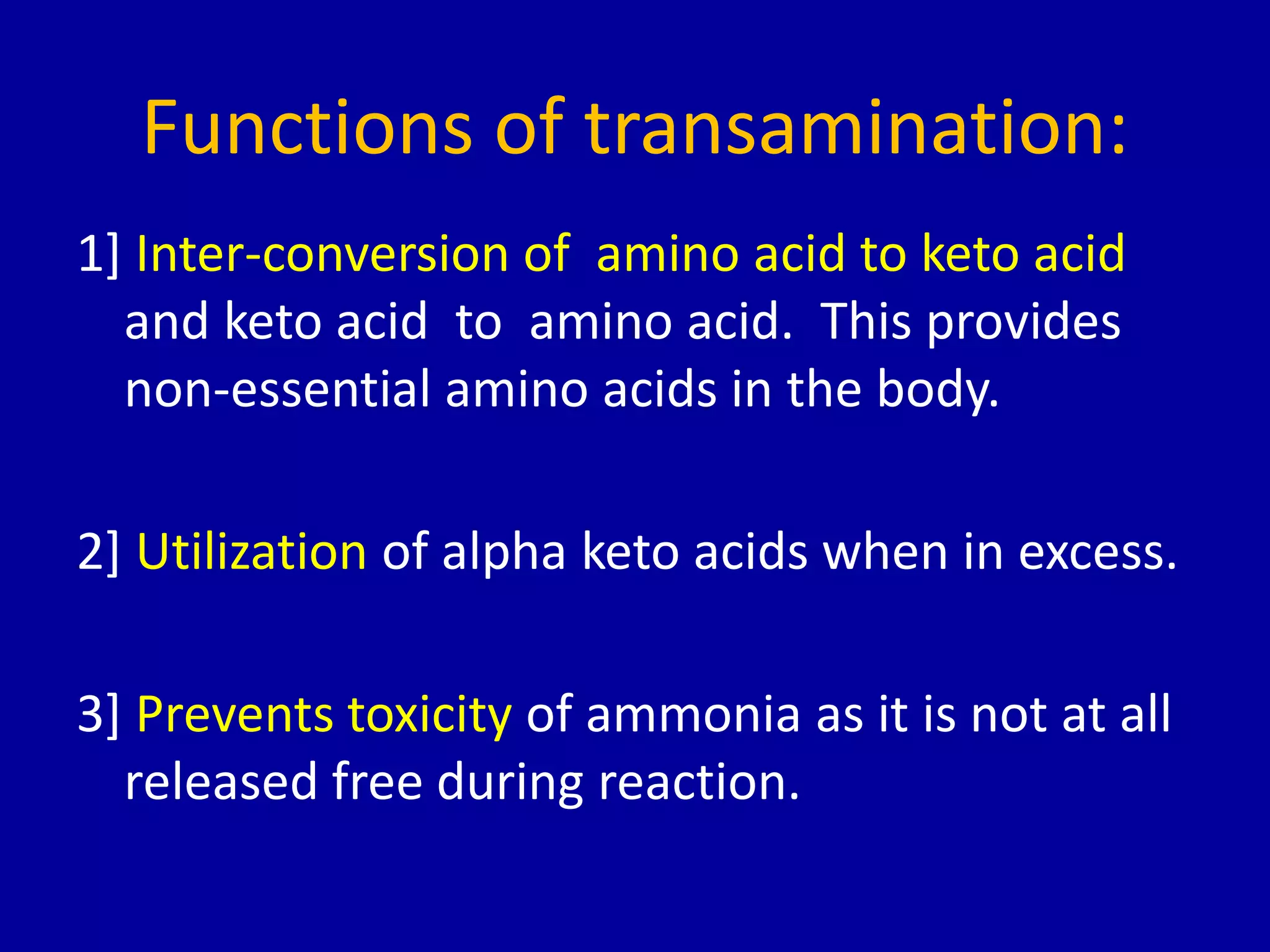 Functions of transamination:

1] Inter-conversion of amino acid to keto acid and keto acid to amino acid. This provides non-essential amino acids in the body.

2] Utilization of alpha keto acids when in excess.

3] Prevents toxicity of ammonia as it is not at all released free during reaction.